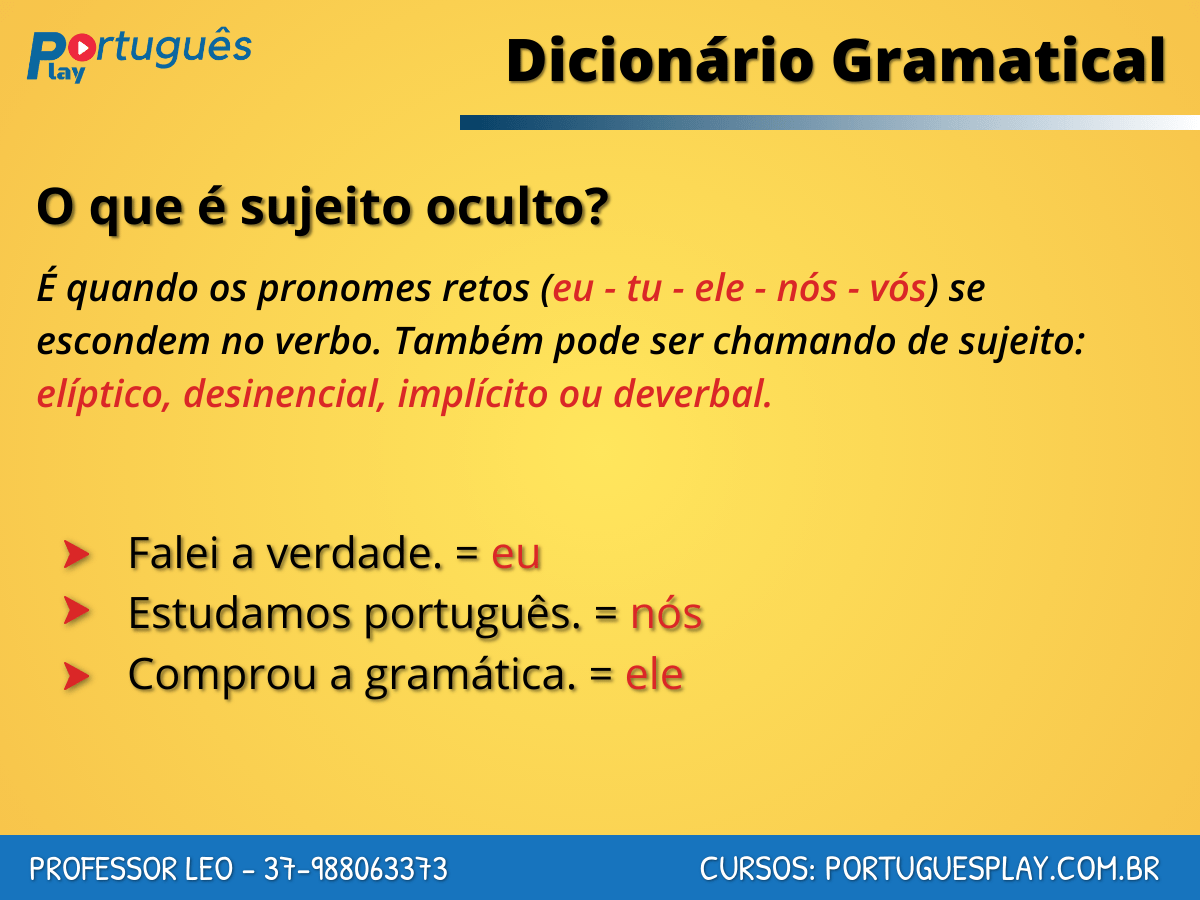 Português Play

Dicionário Gramatical

O que é sujeito oculto?

É quando os pronomes retos (eu - tu - ele - nós - vós) se escondem no verbo. Também pode ser chamando de sujeito: elíptico, desinencial, implícito ou deverbal.

Falei a verdade. = eu
Estudamos português. = nós
Comprou a gramática. = ele

PROFESSOR LEO - 37-988063373

CURSOS: PORTUGUESPLAY.COM.BR